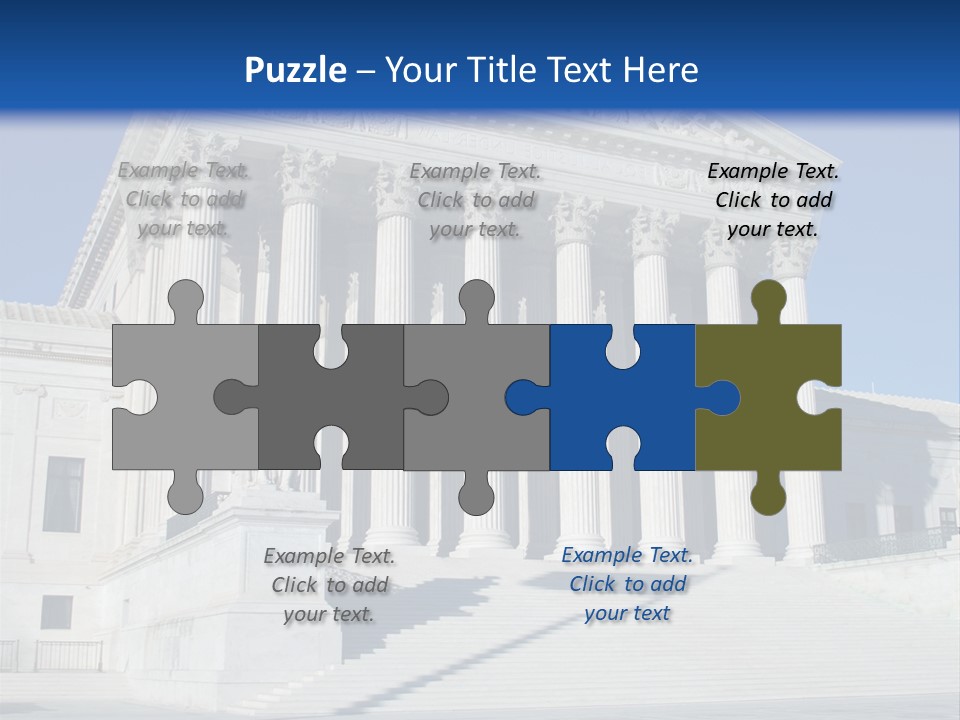 Puzzle – Your Title Text Here

Example Text. Click to add your text.

Example Text. Click to add your text.

Example Text. Click to add your text.

Example Text. Click to add your text.

Example Text. Click to add your text